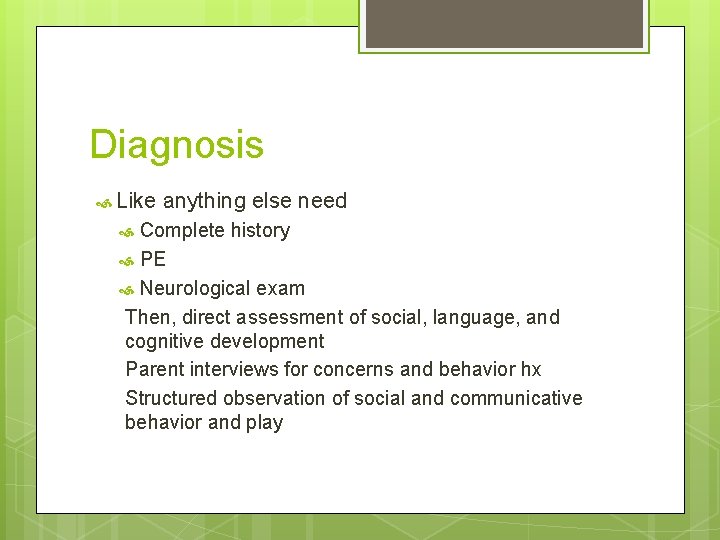 Diagnosis

Like anything else need

Complete history

PE

Neurological exam

Then, direct assessment of social, language, and cognitive development

Parent interviews for concerns and behavior hx

Structured observation of social and communicative behavior and play